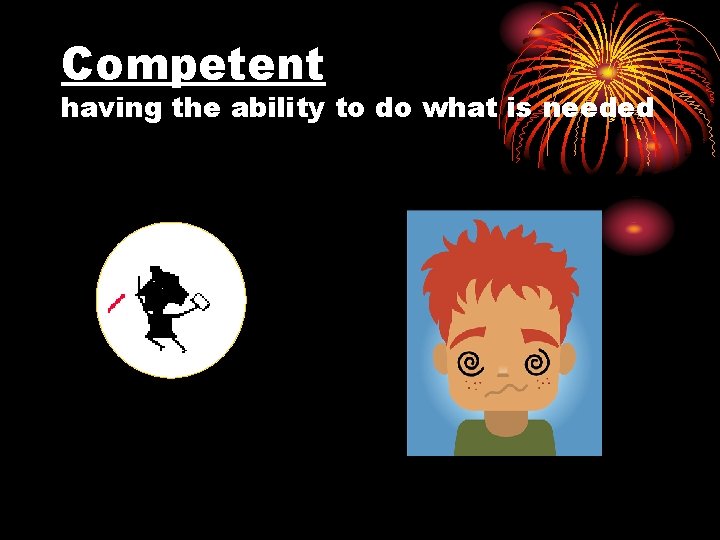 Competent
having the ability to do what is needed